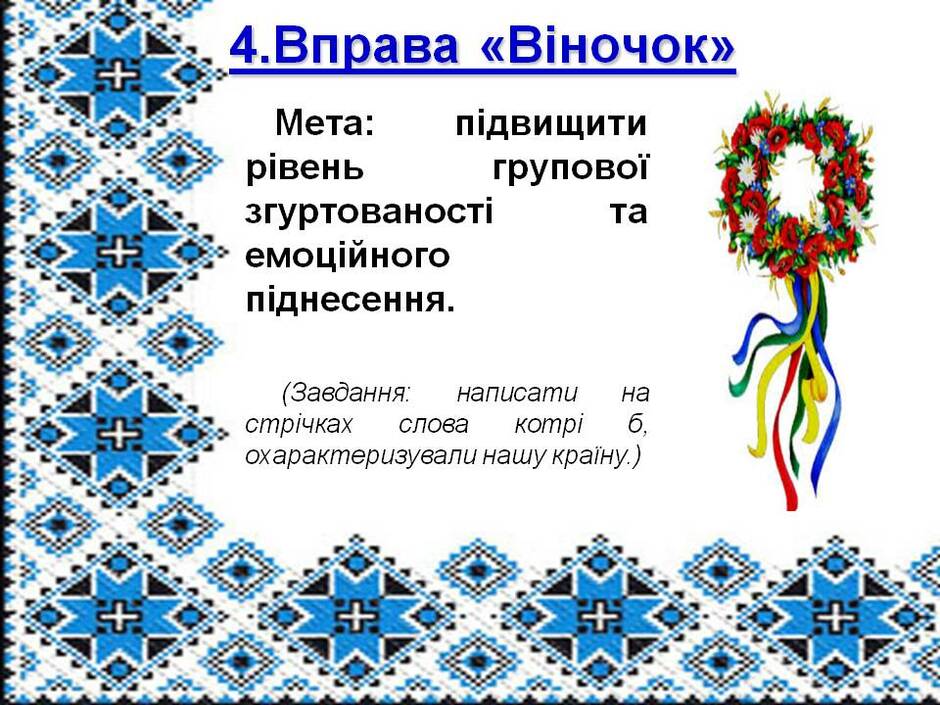 4.Вправа «Віночок»

Мета: підвищити рівень групової згуртованості та емоційного піднесення.

(Завдання: написати на стрічках слова котрі б, охарактеризували нашу країну.)